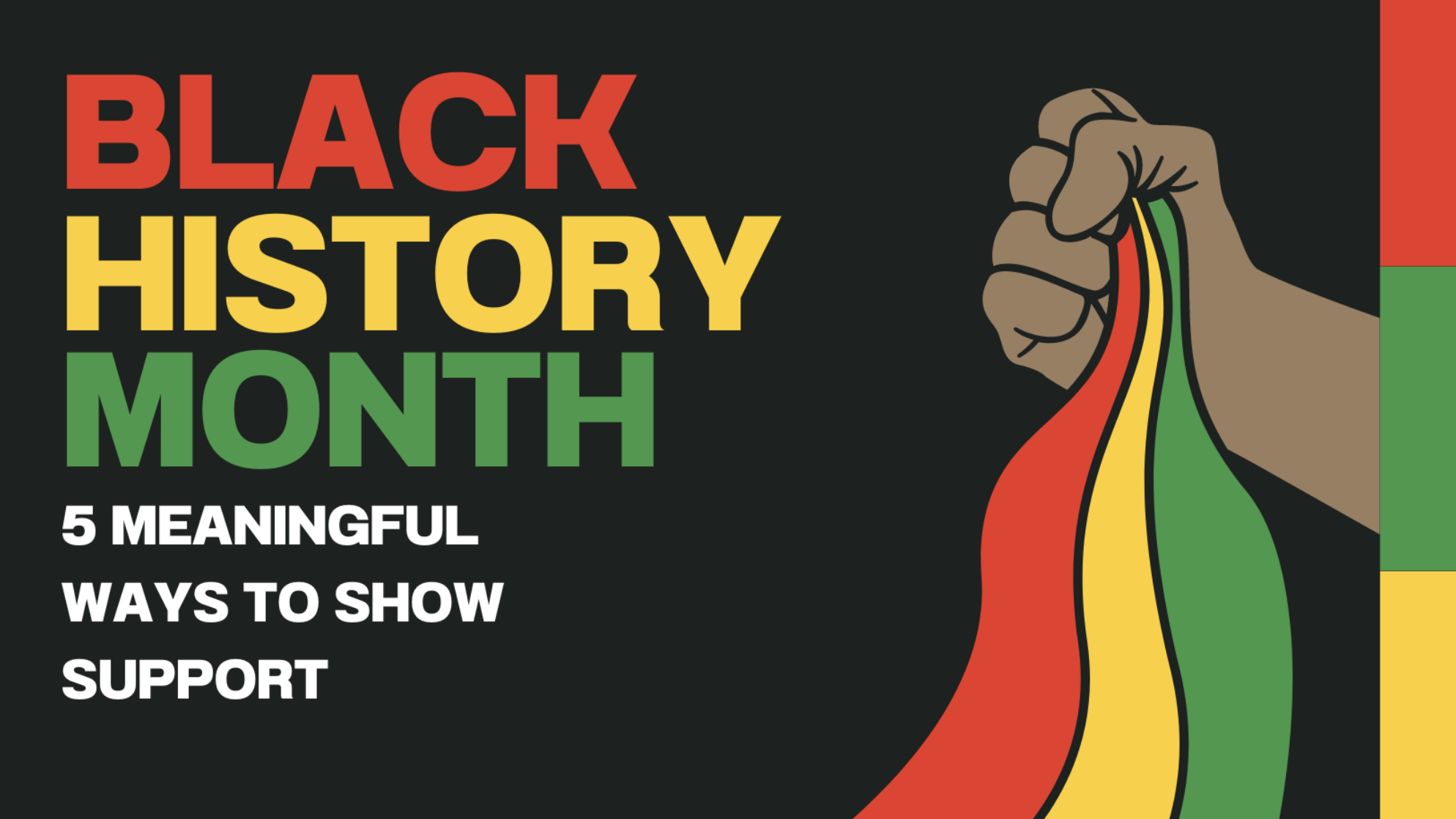 BLACK
HISTORY
MONTH

5 MEANINGFUL WAYS TO SHOW SUPPORT